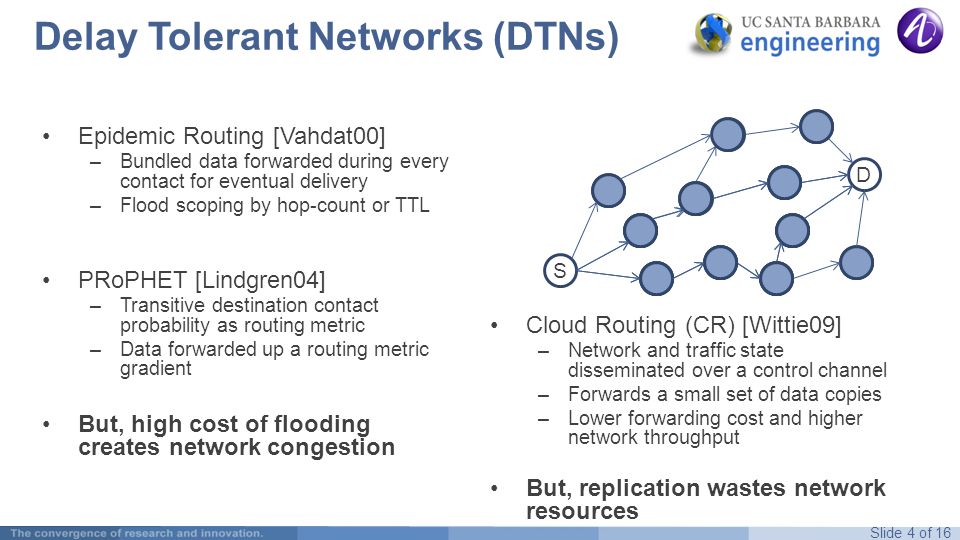 Delay Tolerant Networks (DTNs)

UC SANTA BARBARA engineering

• Epidemic Routing [Vahdat00]
– Bundled data forwarded during every contact for eventual delivery
– Flood scoping by hop-count or TTL

• PRoPHET [Lindgren04]
– Transitive destination contact probability as routing metric
– Data forwarded up a routing metric gradient

• But, high cost of flooding creates network congestion

D

S

• Cloud Routing (CR) [Wittie09]
– Network and traffic state disseminated over a control channel
– Forwards a small set of data copies
– Lower forwarding cost and higher network throughput

• But, replication wastes network resources

The convergence of research and innovation.

Slide 4 of 16